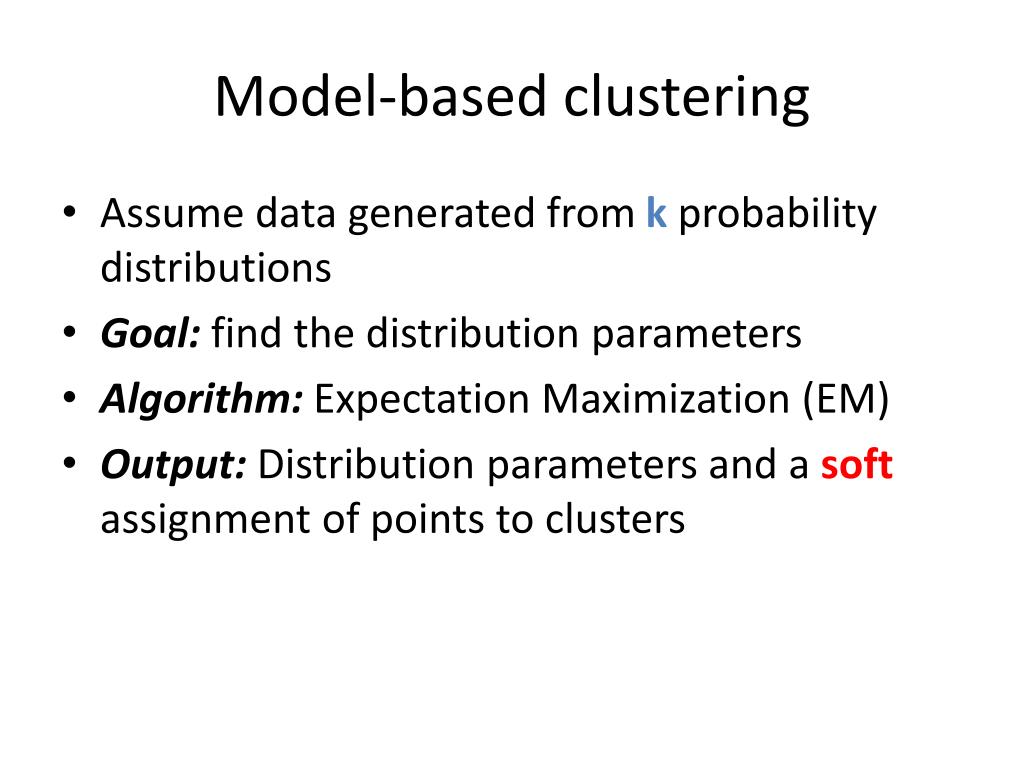 Model-based clustering

• Assume data generated from k probability distributions
• Goal: find the distribution parameters
• Algorithm: Expectation Maximization (EM)
• Output: Distribution parameters and a soft assignment of points to clusters